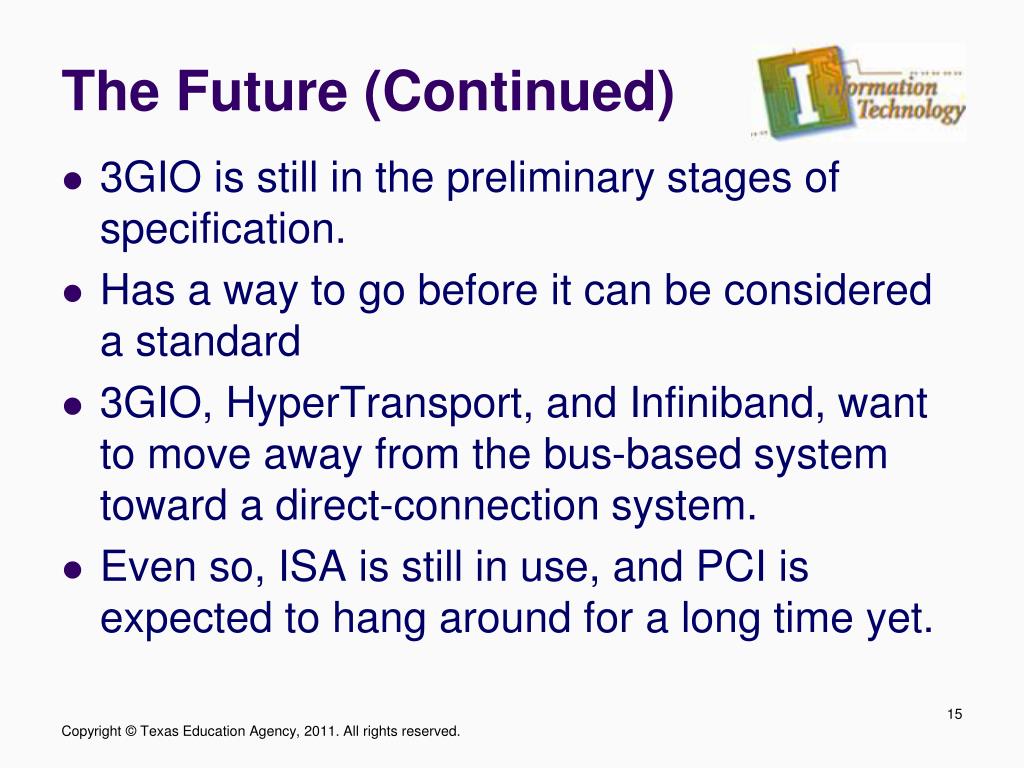 The Future (Continued)

Information Technology

- 3GIO is still in the preliminary stages of specification.
- Has a way to go before it can be considered a standard
- 3GIO, HyperTransport, and Infiniband, want to move away from the bus-based system toward a direct-connection system.
- Even so, ISA is still in use, and PCI is expected to hang around for a long time yet.

15

Copyright © Texas Education Agency, 2011. All rights reserved.